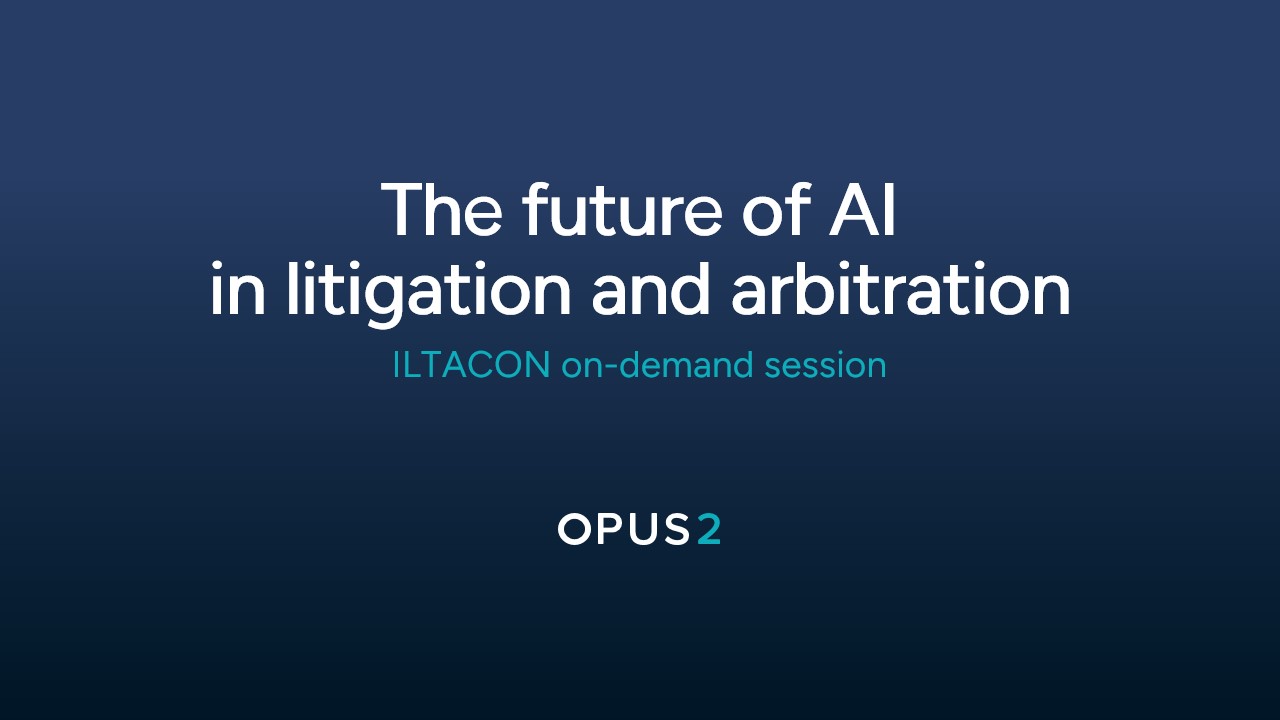 The future of AI in litigation and arbitration

ILTACON on-demand session

OPUS 2